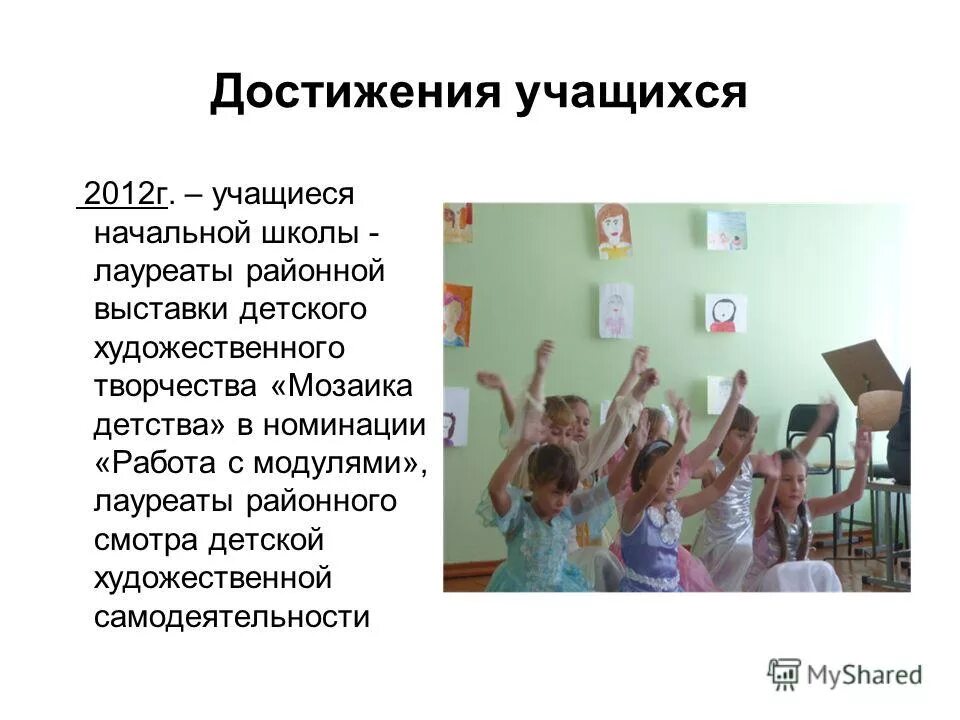 Достижения учащихся

2012г. – учащиеся начальной школы - лауреаты районной выставки детского художественного творчества «Мозаика детства» в номинации «Работа с модулями», лауреаты районного смотра детской художественной самодеятельности

MyShared